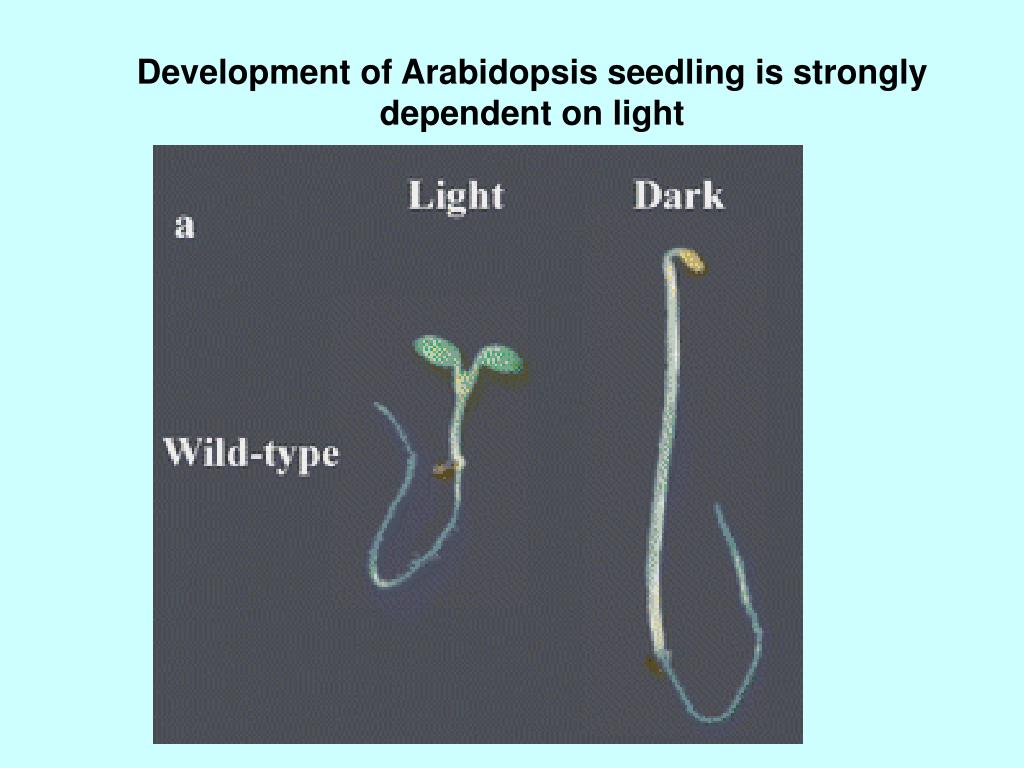 Development of Arabidopsis seedling is strongly dependent on light

a

Light

Dark

Wild-type